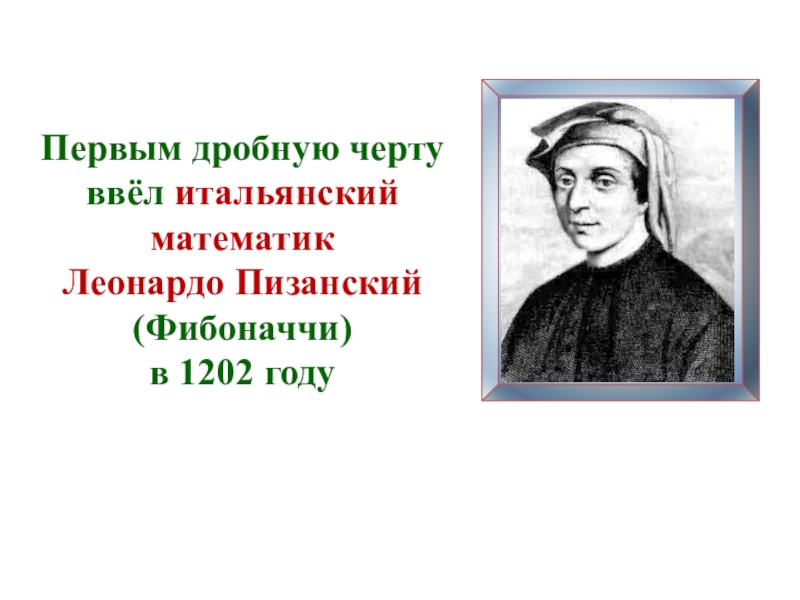 Первым дробную черту ввёл итальянский математик Леонардо Пизанский (Фибоначчи) в 1202 году